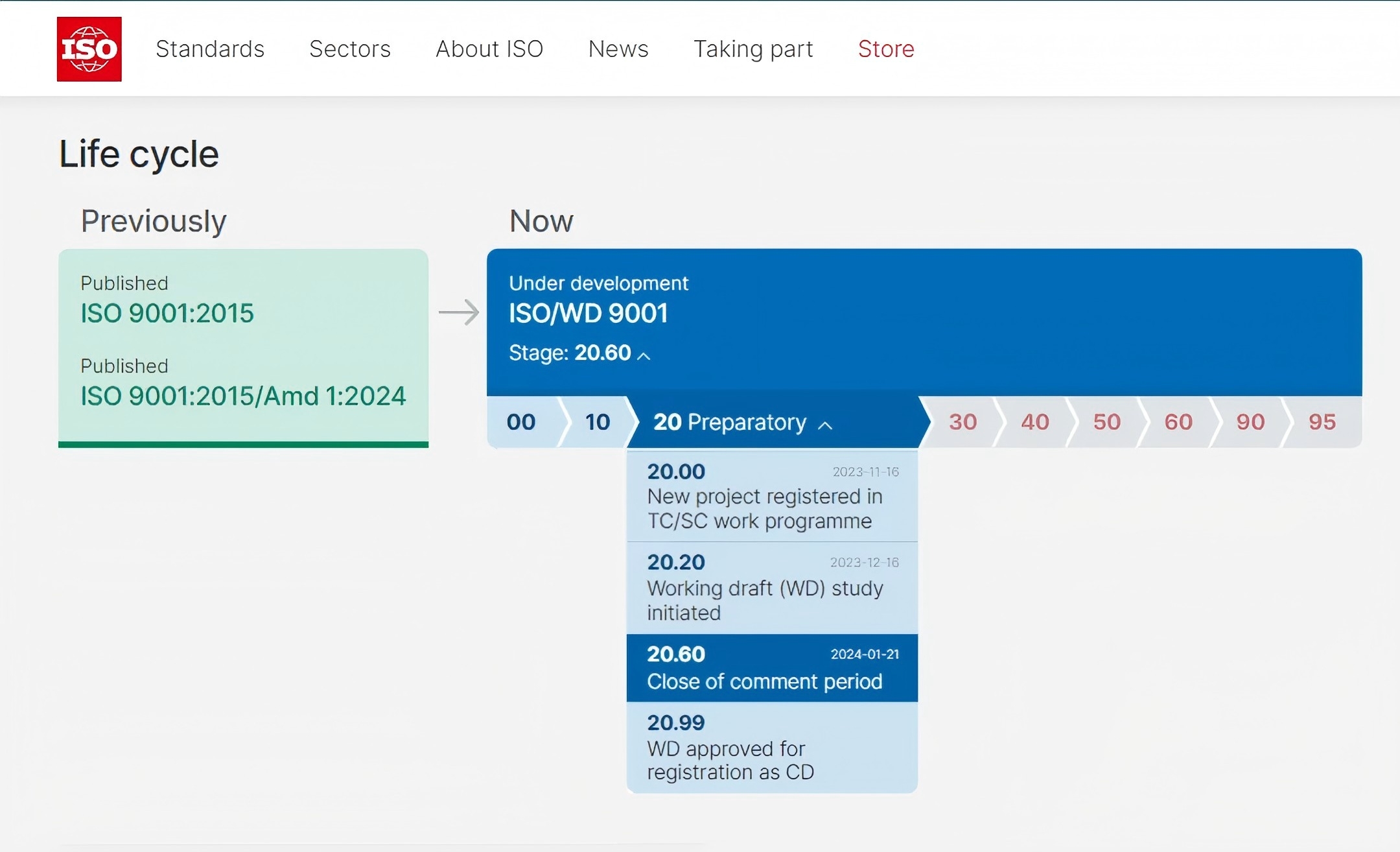 ISO

Standards Sectors About ISO News Taking part Store

Life cycle

Previously

Published
ISO 9001:2015

Published
ISO 9001:2015/Amd 1:2024

Now

Under development
ISO/WD 9001
Stage: 20.60

00 10 20 Preparatory 30 40 50 60 90 95

20.00 2023-11-16
New project registered in TC/SC work programme

20.20 2023-12-16
Working draft (WD) study initiated

20.60 2024-01-21
Close of comment period

20.99
WD approved for registration as CD